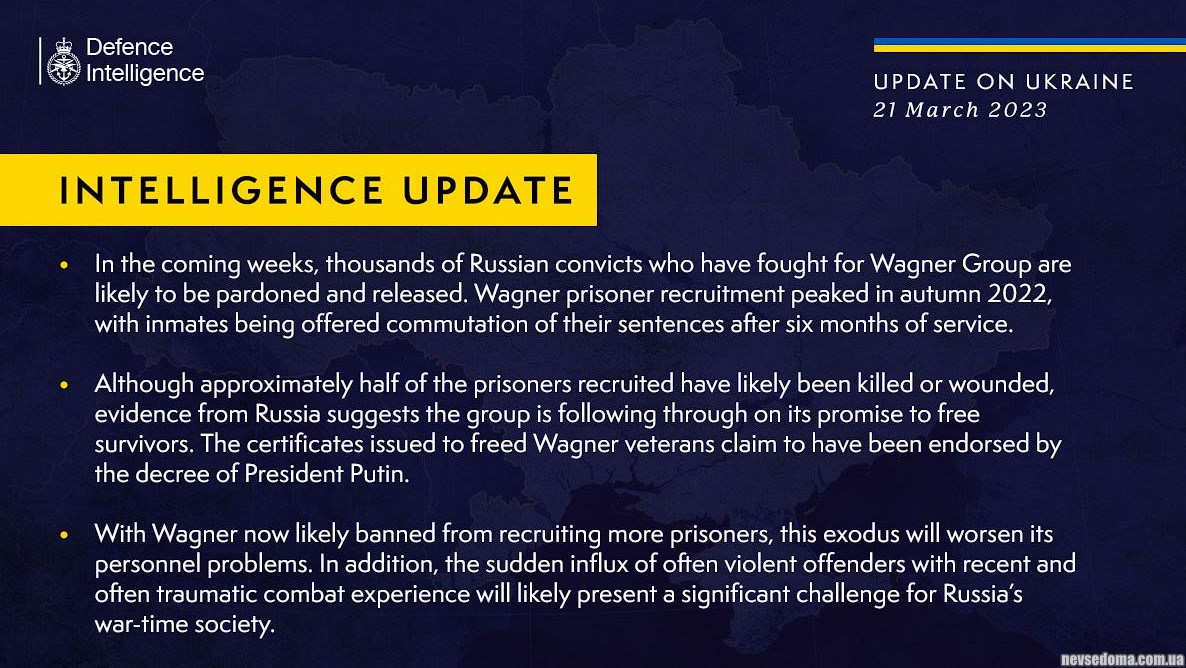 Defence Intelligence

UPDATE ON UKRAINE
21 March 2023

INTELLIGENCE UPDATE

• In the coming weeks, thousands of Russian convicts who have fought for Wagner Group are likely to be pardoned and released. Wagner prisoner recruitment peaked in autumn 2022, with inmates being offered commutation of their sentences after six months of service.

• Although approximately half of the prisoners recruited have likely been killed or wounded, evidence from Russia suggests the group is following through on its promise to free survivors. The certificates issued to freed Wagner veterans claim to have been endorsed by the decree of President Putin.

• With Wagner now likely banned from recruiting more prisoners, this exodus will worsen its personnel problems. In addition, the sudden influx of often violent offenders with recent and often traumatic combat experience will likely present a significant challenge for Russia's war-time society.

nevsedoma.com.ua